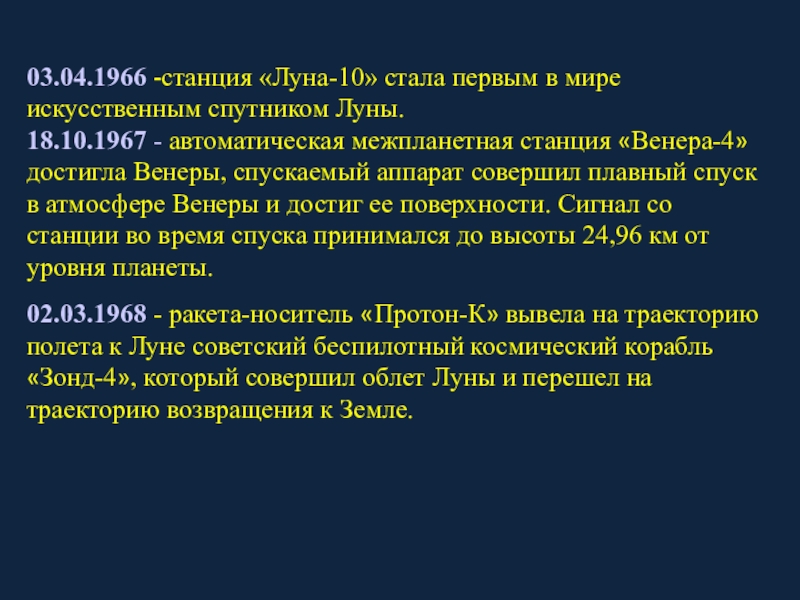 03.04.1966 -станция «Луна-10» стала первым в мире искусственным спутником Луны.
18.10.1967 - автоматическая межпланетная станция «Венера-4» достигла Венеры, спускаемый аппарат совершил плавный спуск в атмосфере Венеры и достиг ее поверхности. Сигнал со станции во время спуска принимался до высоты 24,96 км от уровня планеты.

02.03.1968 - ракета-носитель «Протон-К» вывела на траекторию полета к Луне советский беспилотный космический корабль «Зонд-4», который совершил облет Луны и перешел на траекторию возвращения к Земле.